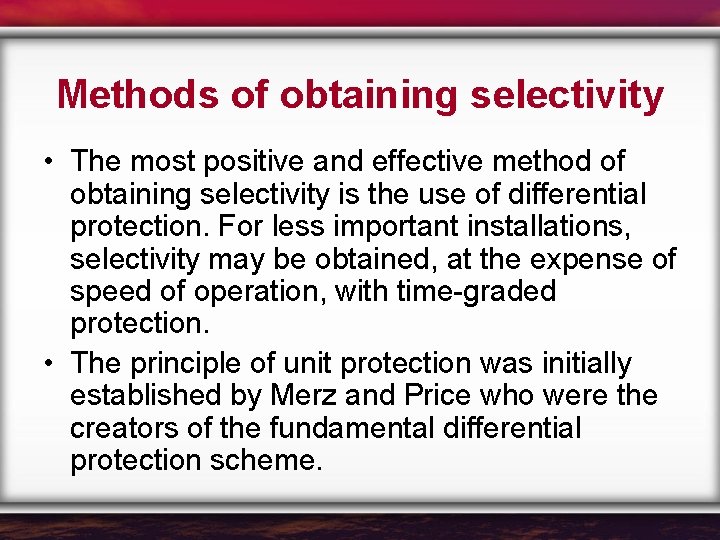 Methods of obtaining selectivity

• The most positive and effective method of obtaining selectivity is the use of differential protection. For less important installations, selectivity may be obtained, at the expense of speed of operation, with time-graded protection.

• The principle of unit protection was initially established by Merz and Price who were the creators of the fundamental differential protection scheme.